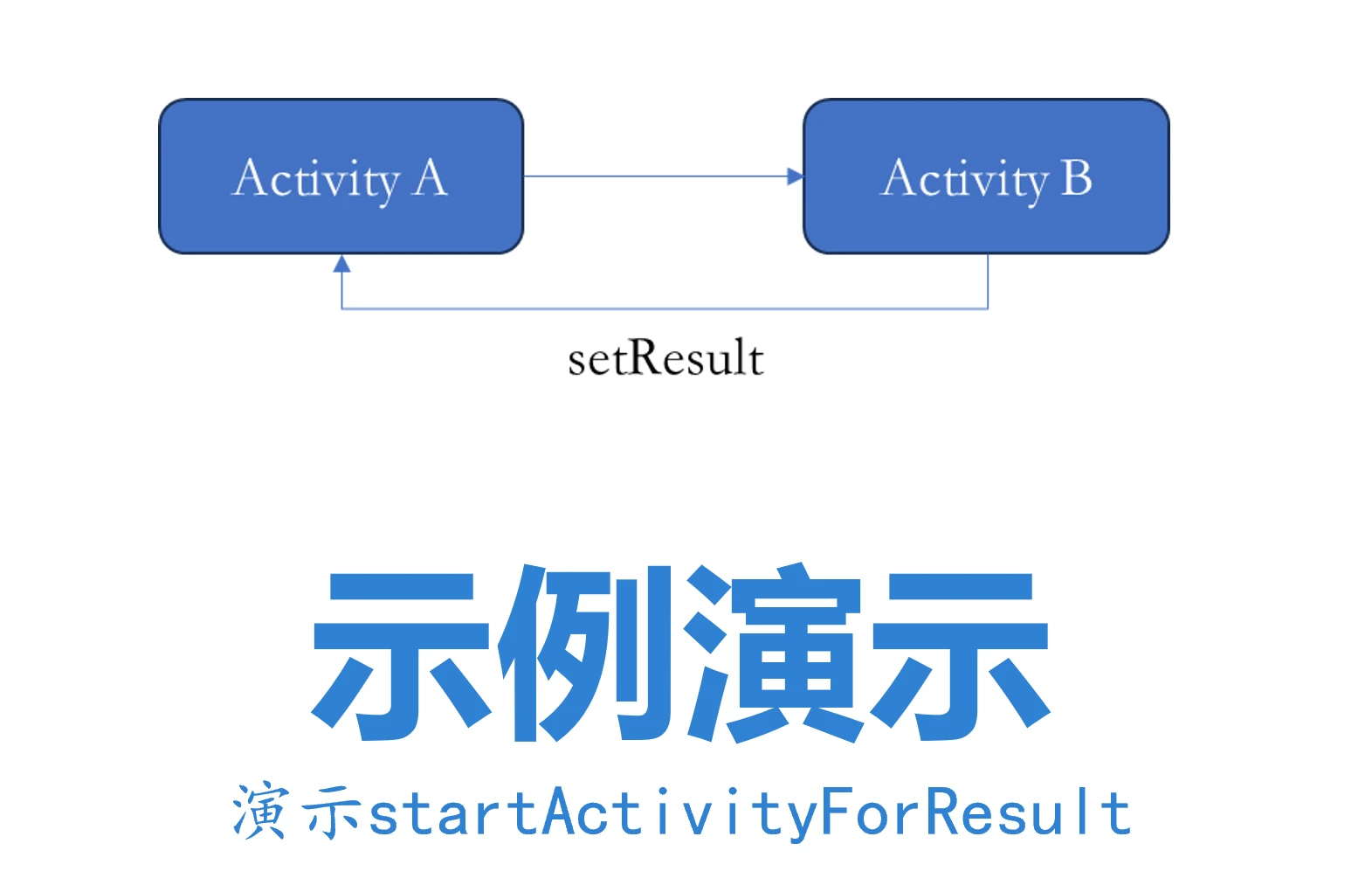 Activity A

Activity B

setResult

示例演示

演示startActivityForResult